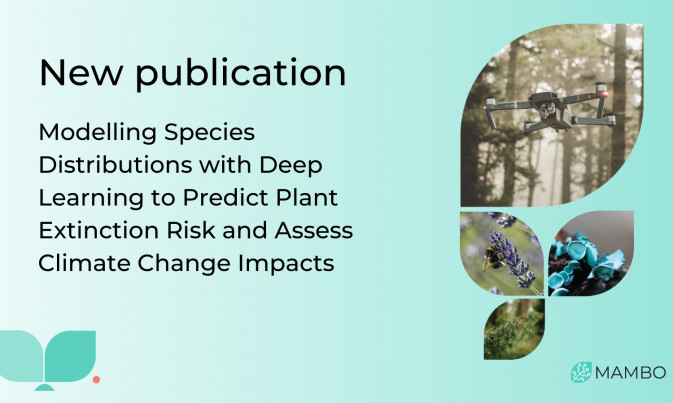 New publication

Modelling Species Distributions with Deep Learning to Predict Plant Extinction Risk and Assess Climate Change Impacts

MAMBO